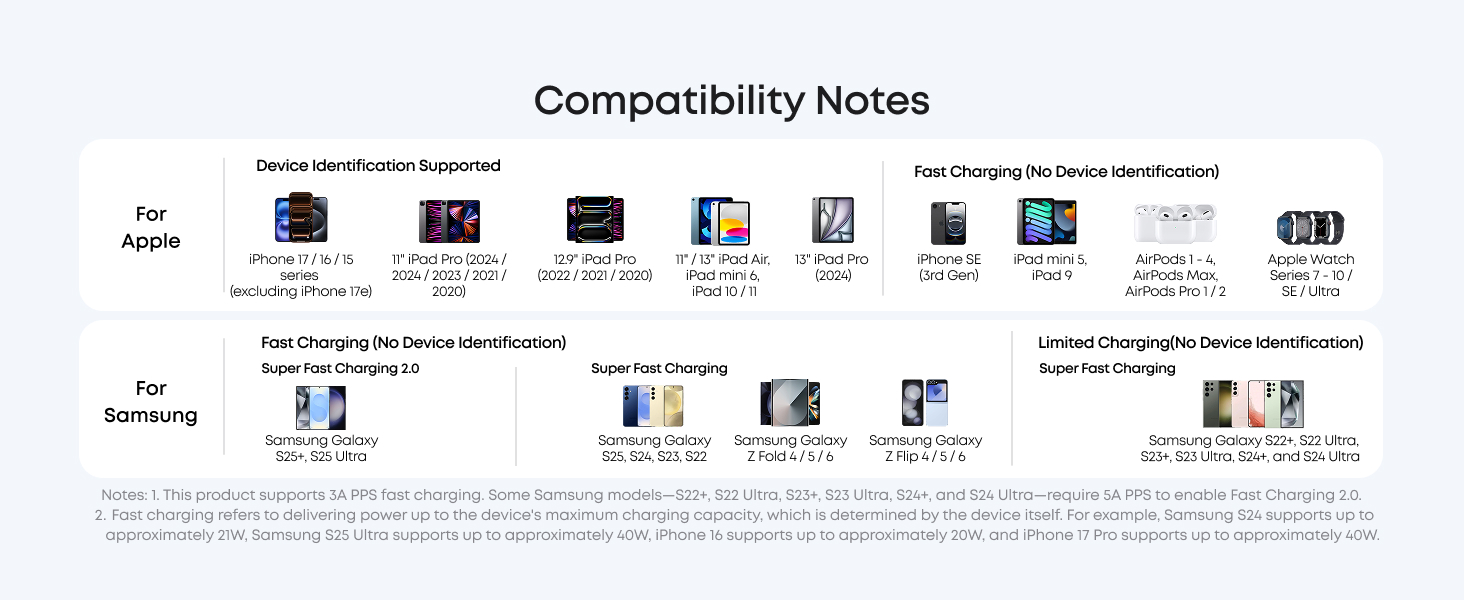 Compatibility Notes

For Apple

Device Identification Supported

iPhone 17 / 16 / 15 series (excluding iPhone 17e)

11" iPad Pro (2024 / 2024 / 2023 / 2021 / 2020)

12.9" iPad Pro (2022 / 2021 / 2020)

11" / 13" iPad Air, iPad mini 6, iPad 10 / 11

13" iPad Pro (2024)

Fast Charging (No Device Identification)

iPhone SE (3rd Gen)

iPad mini 5, iPad 9

AirPods 1 - 4, AirPods Max, AirPods Pro 1 / 2

Apple Watch Series 7 - 10 / SE / Ultra

For Samsung

Fast Charging (No Device Identification)

Super Fast Charging 2.0

Samsung Galaxy S25+, S25 Ultra

Super Fast Charging

Samsung Galaxy S25, S24, S23, S22

Samsung Galaxy Z Fold 4 / 5 / 6

Samsung Galaxy Z Flip 4 / 5 / 6

Limited Charging(No Device Identification)

Super Fast Charging

Samsung Galaxy S22+, S22 Ultra, S23+, S23 Ultra, S24+, and S24 Ultra

Notes: 1. This product supports 3A PPS fast charging. Some Samsung models—S22+, S22 Ultra, S23+, S23 Ultra, S24+, and S24 Ultra—require 5A PPS to enable Fast Charging 2.0.
2. Fast charging refers to delivering power up to the device's maximum charging capacity, which is determined by the device itself. For example, Samsung S24 supports up to approximately 21W, Samsung S25 Ultra supports up to approximately 40W, iPhone 16 supports up to approximately 20W, and iPhone 17 Pro supports up to approximately 40W.